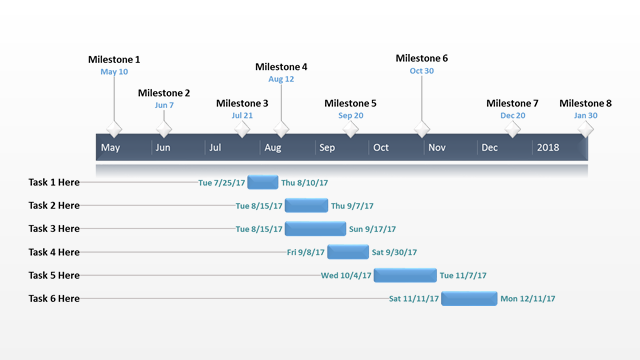 Milestone 1
May 10

Milestone 2
Jun 7

Milestone 3
Jul 21

Milestone 4
Aug 12

Milestone 5
Sep 20

Milestone 6
Oct 30

Milestone 7
Dec 20

Milestone 8
Jan 30

May Jun Jul Aug Sep Oct Nov Dec 2018

Task 1 Here Tue 7/25/17 Thu 8/10/17
Task 2 Here Tue 8/15/17 Thu 9/7/17
Task 3 Here Tue 8/15/17 Sun 9/17/17
Task 4 Here Fri 9/8/17 Sat 9/30/17
Task 5 Here Wed 10/4/17 Tue 11/7/17
Task 6 Here Sat 11/11/17 Mon 12/11/17